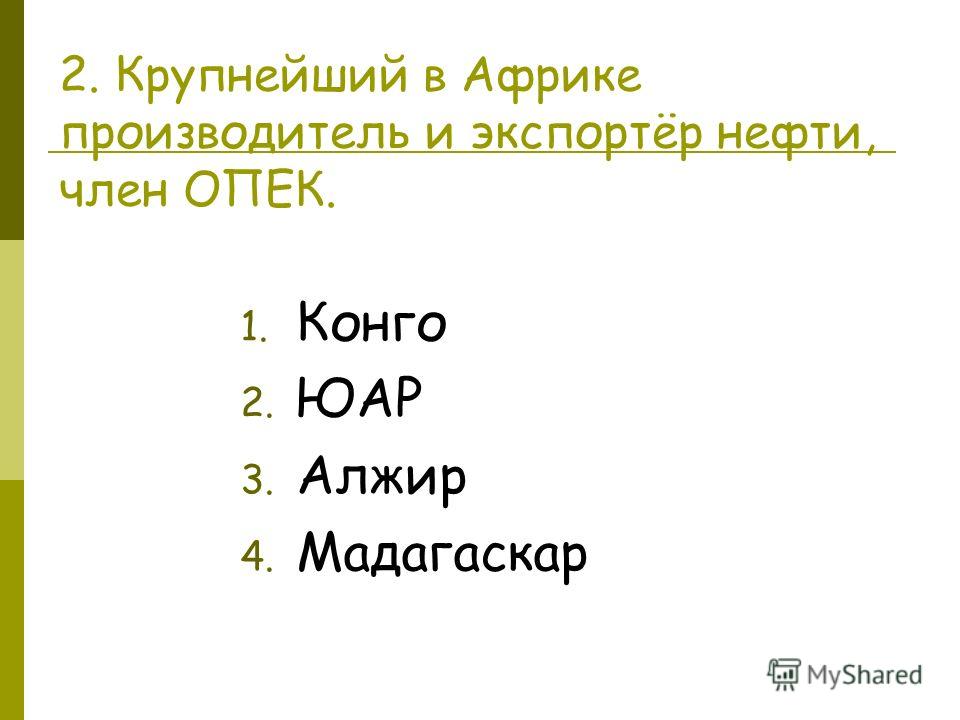 2. Крупнейший в Африке производитель и экспортёр нефти, член ОПЕК.

1. Конго
2. ЮАР
3. Алжир
4. Мадагаскар

MyShared